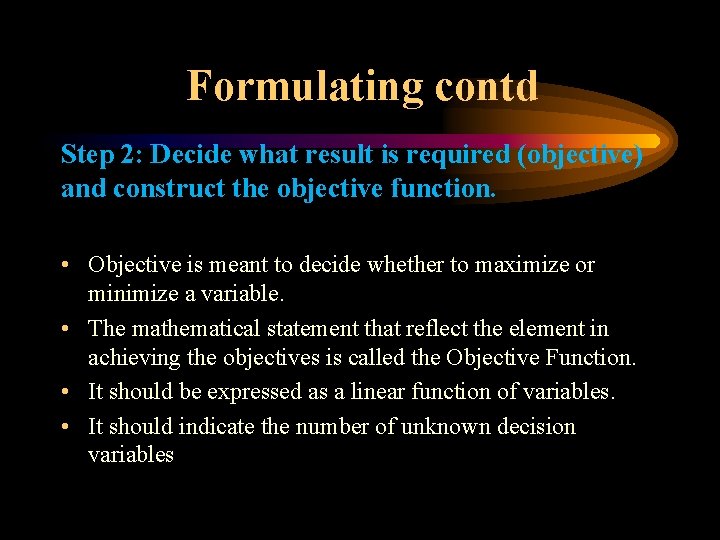 Formulating contd

Step 2: Decide what result is required (objective) and construct the objective function.

• Objective is meant to decide whether to maximize or minimize a variable.
• The mathematical statement that reflect the element in achieving the objectives is called the Objective Function.
• It should be expressed as a linear function of variables.
• It should indicate the number of unknown decision variables